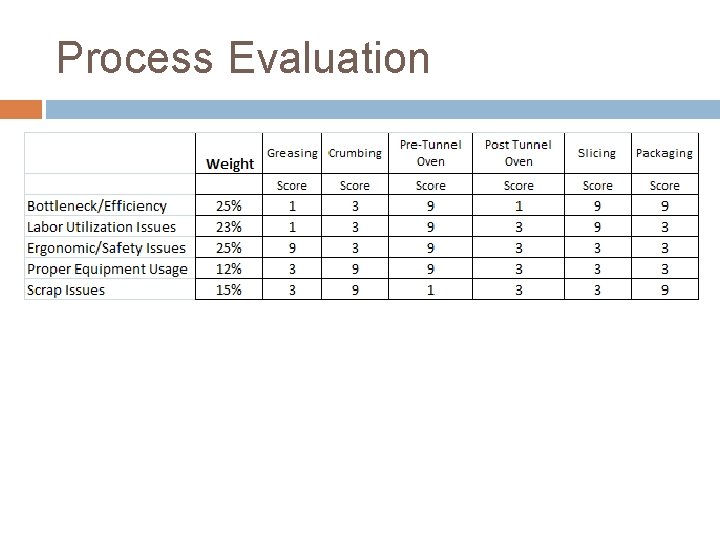 Process Evaluation

|  | Weight | Greasing | Crumbing | Pre-Tunnel Oven | Post Tunnel Oven | Slicing | Packaging |
|---|---|---|---|---|---|---|---|
|  |  | Score | Score | Score | Score | Score | Score |
| Bottleneck/Efficiency | 25% | 1 | 3 | 9 | 1 | 9 | 9 |
| Labor Utilization Issues | 23% | 1 | 3 | 9 | 3 | 9 | 3 |
| Ergonomic/Safety Issues | 25% | 9 | 3 | 9 | 3 | 3 | 3 |
| Proper Equipment Usage | 12% | 3 | 9 | 9 | 3 | 3 | 3 |
| Scrap Issues | 15% | 3 | 9 | 1 | 3 | 3 | 9 |